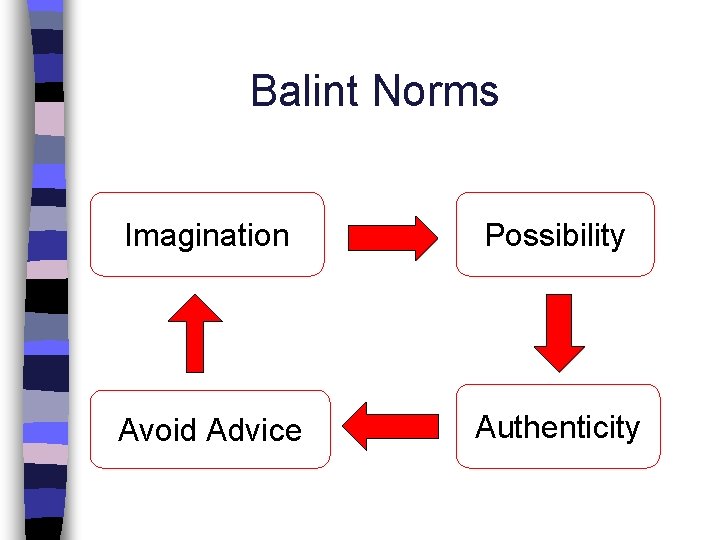 Balint Norms

Imagination

Possibility

Authenticity

Avoid Advice